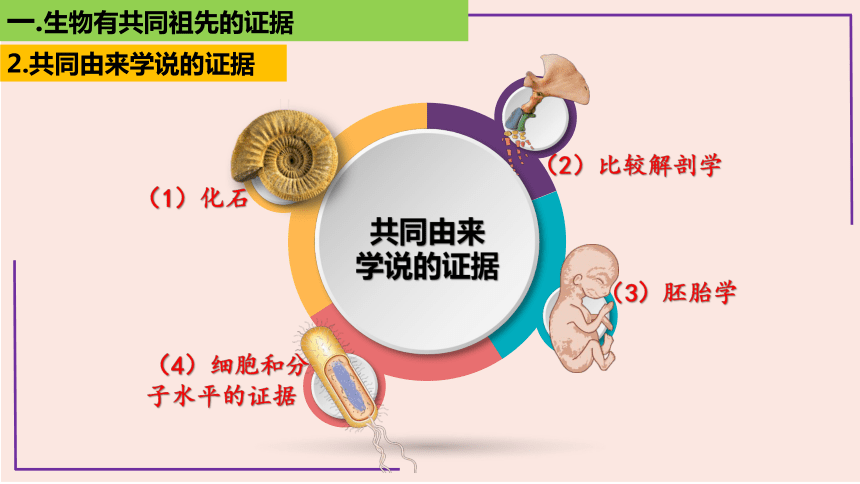 一.生物有共同祖先的证据

2.共同由来学说的证据

共同由来学说的证据

（1）化石

（2）比较解剖学

（3）胚胎学

（4）细胞和分子水平的证据